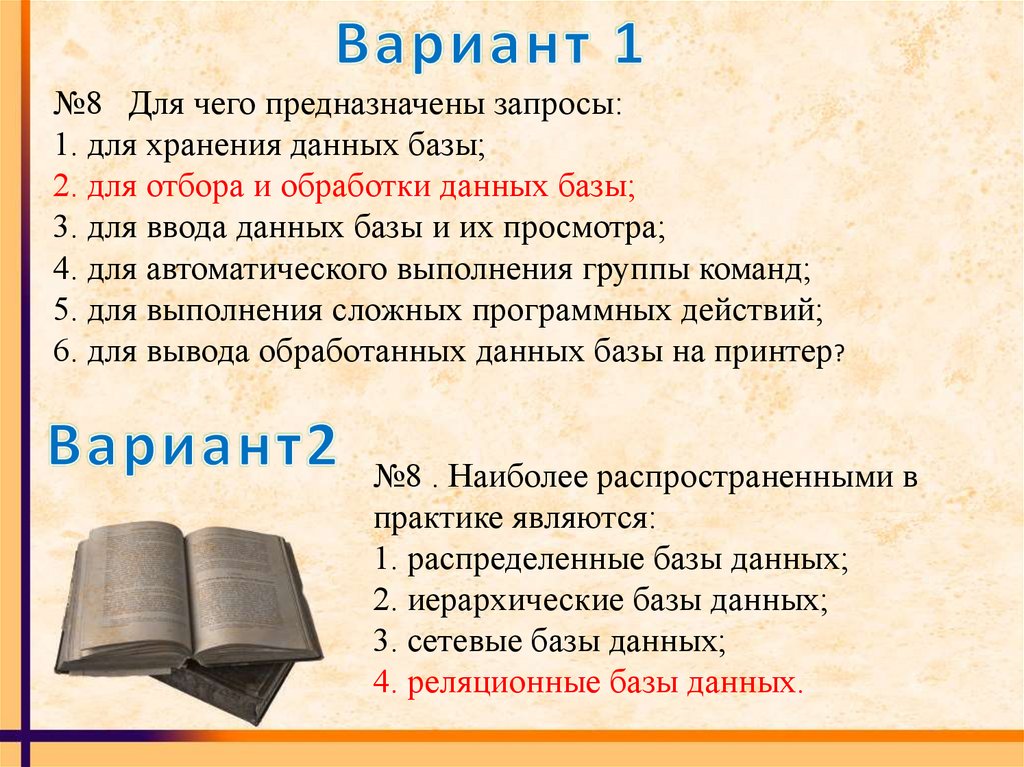 Вариант 1

№8 Для чего предназначены запросы:
1. для хранения данных базы;
2. для отбора и обработки данных базы;
3. для ввода данных базы и их просмотра;
4. для автоматического выполнения группы команд;
5. для выполнения сложных программных действий;
6. для вывода обработанных данных базы на принтер?

Вариант2

№8 . Наиболее распространенными в практике являются:
1. распределенные базы данных;
2. иерархические базы данных;
3. сетевые базы данных;
4. реляционные базы данных.